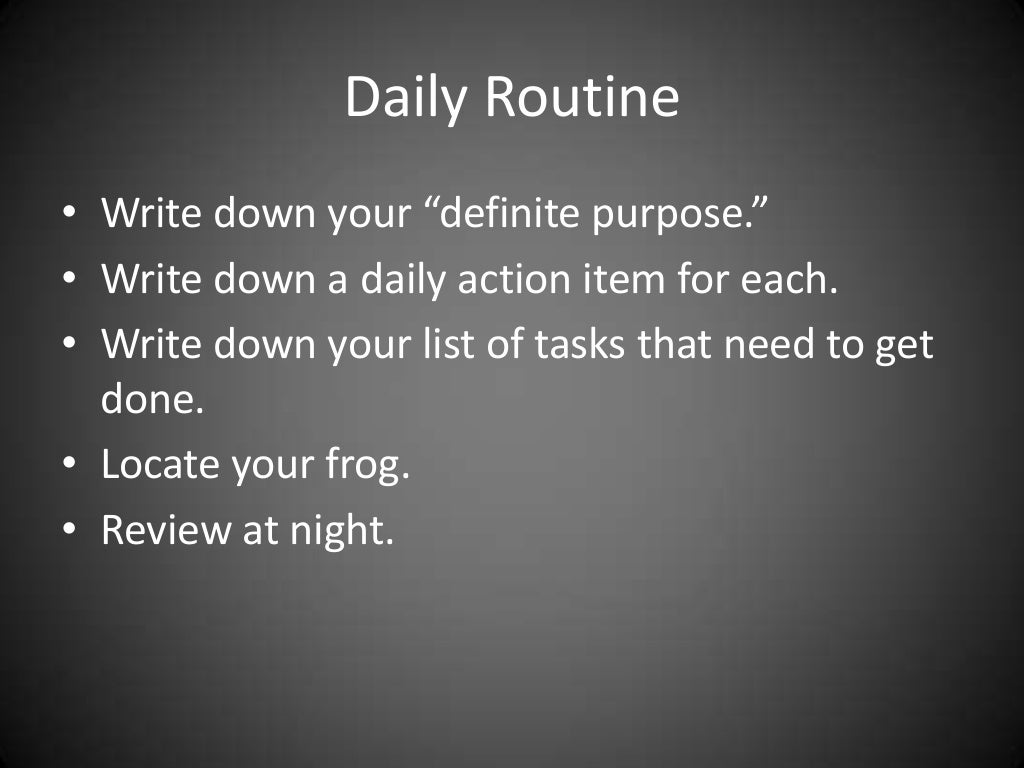 Daily Routine

• Write down your “definite purpose.”
• Write down a daily action item for each.
• Write down your list of tasks that need to get done.
• Locate your frog.
• Review at night.